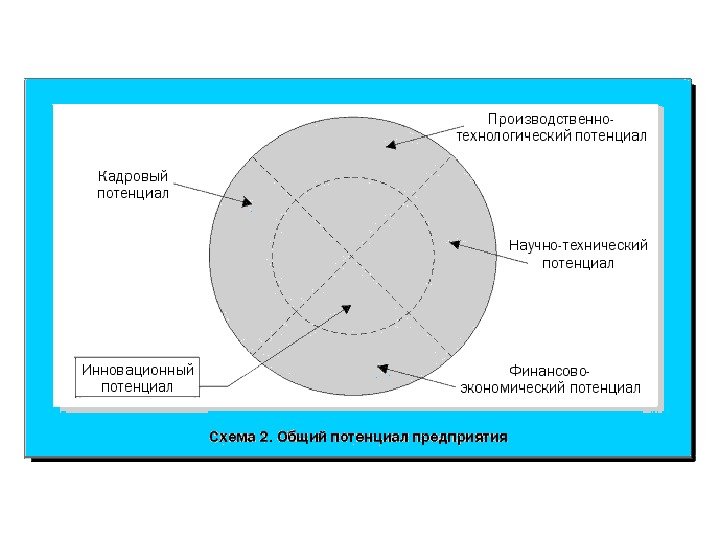 Производственно-технологический потенциал

Кадровый потенциал

Научно-технический потенциал

Инновационный потенциал

Финансово-экономический потенциал

Схема 2. Общий потенциал предприятия